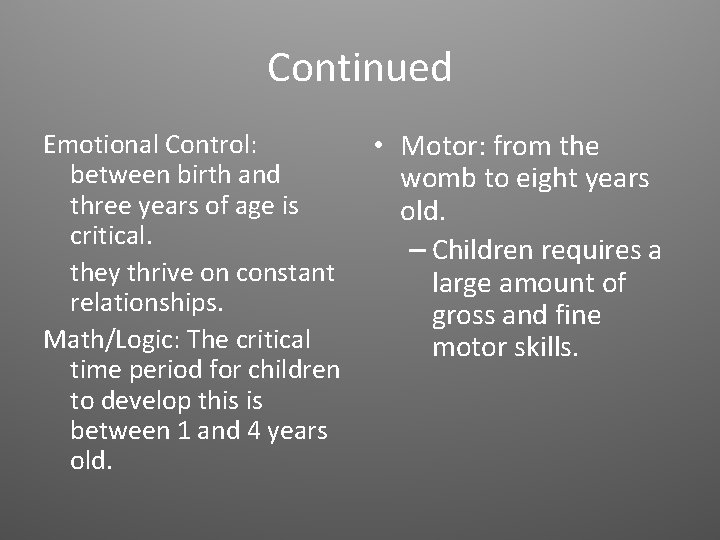 Continued

Emotional Control: between birth and three years of age is critical.

they thrive on constant relationships.

Math/Logic: The critical time period for children to develop this is between 1 and 4 years old.

• Motor: from the womb to eight years old.

– Children requires a large amount of gross and fine motor skills.